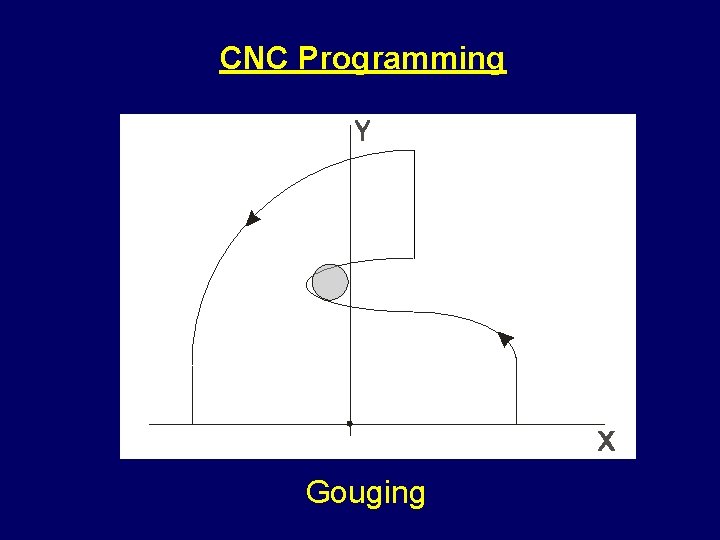 CNC Programming

Y

X

Gouging